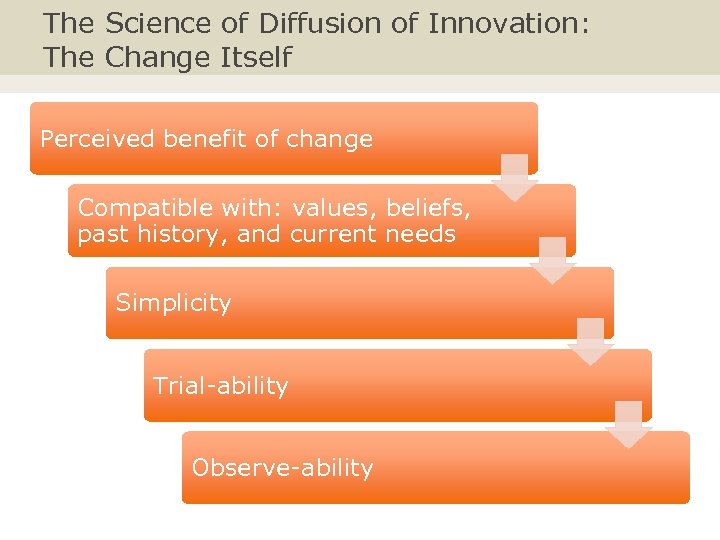 The Science of Diffusion of Innovation: The Change Itself

Perceived benefit of change

Compatible with: values, beliefs, past history, and current needs

Simplicity

Trial-ability

Observe-ability